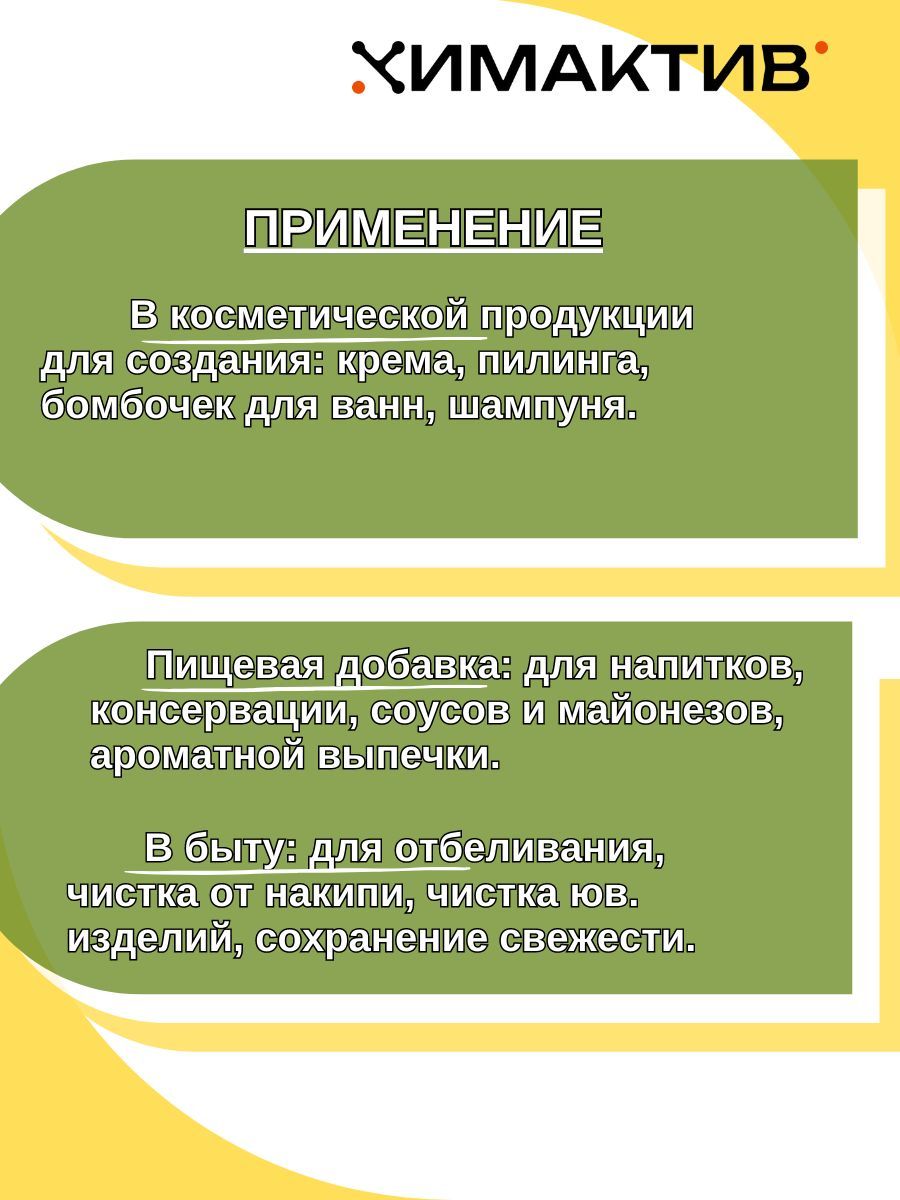 ХИМАКТИВ

ПРИМЕНЕНИЕ

В косметической продукции для создания: крема, пилинга, бомбочек для ванн, шампуня.

Пищевая добавка: для напитков, консервации, соусов и майонезов, ароматной выпечки.

В быту: для отбеливания, чистка от накипи, чистка юв. изделий, сохранение свежести.